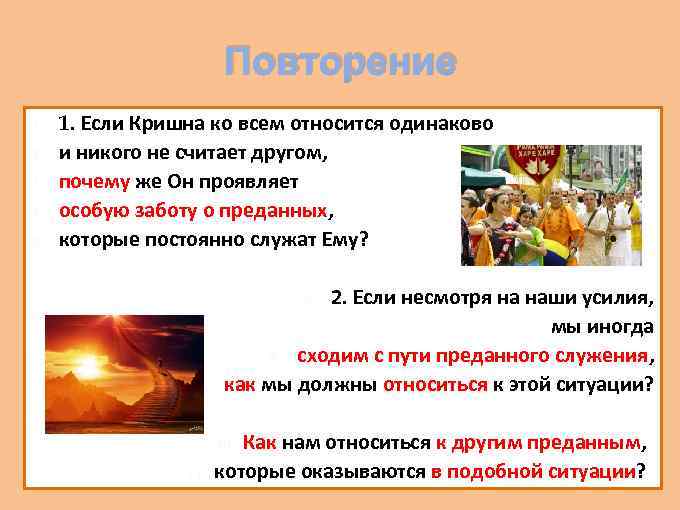 Повторение

1. Если Кришна ко всем относится одинаково и никого не считает другом, почему же Он проявляет особую заботу о преданных, которые постоянно служат Ему?

РАМА РАМА ХАРЕ ХАРЕ

2. Если несмотря на наши усилия, мы иногда сходим с пути преданного служения, как мы должны относиться к этой ситуации?

Как нам относиться к другим преданным, которые оказываются в подобной ситуации?